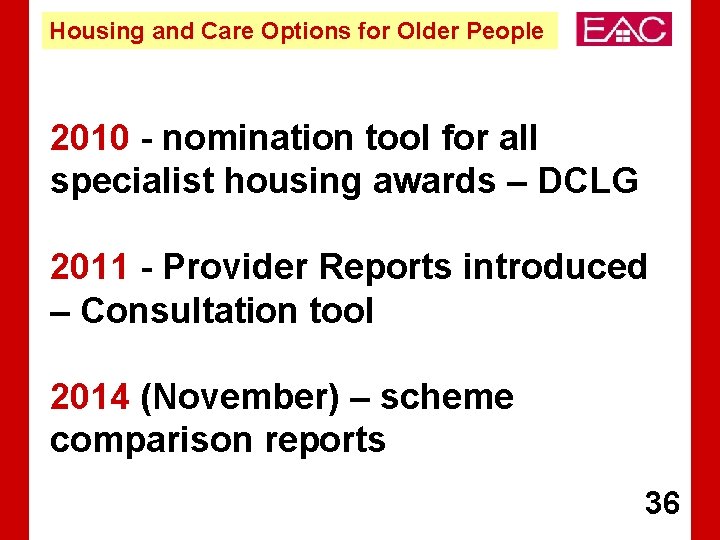 Housing and Care Options for Older People

EAC

2010 - nomination tool for all specialist housing awards – DCLG

2011 - Provider Reports introduced – Consultation tool

2014 (November) – scheme comparison reports

36